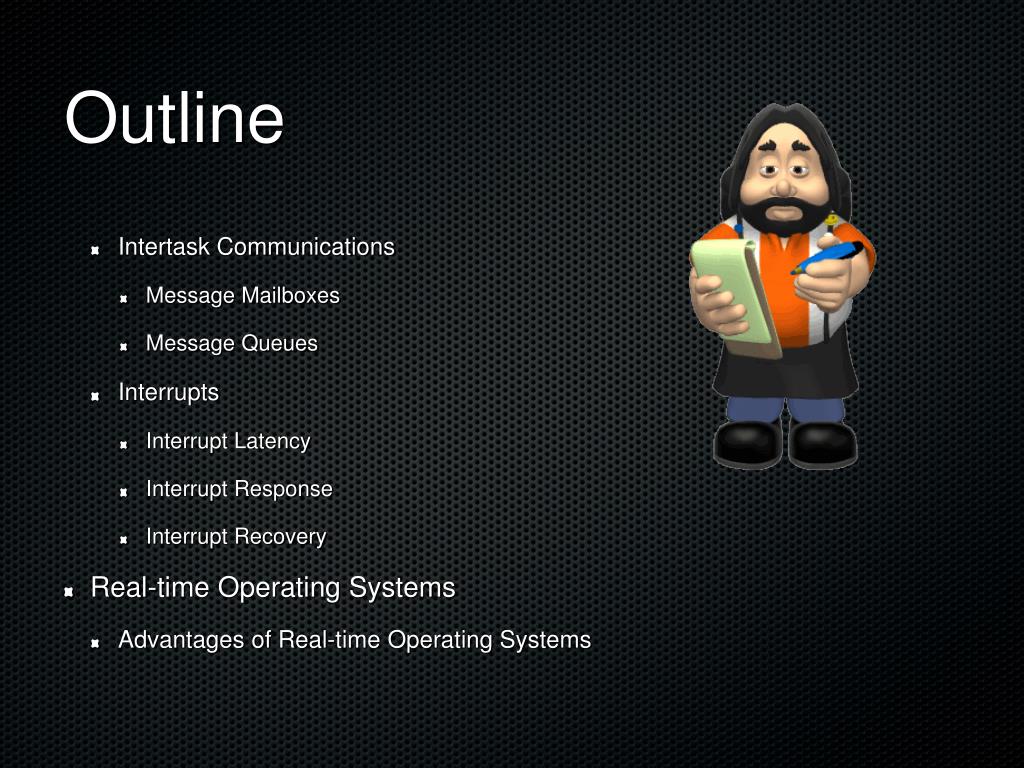 Outline

Intertask Communications

Message Mailboxes

Message Queues

Interrupts

Interrupt Latency

Interrupt Response

Interrupt Recovery

Real-time Operating Systems

Advantages of Real-time Operating Systems